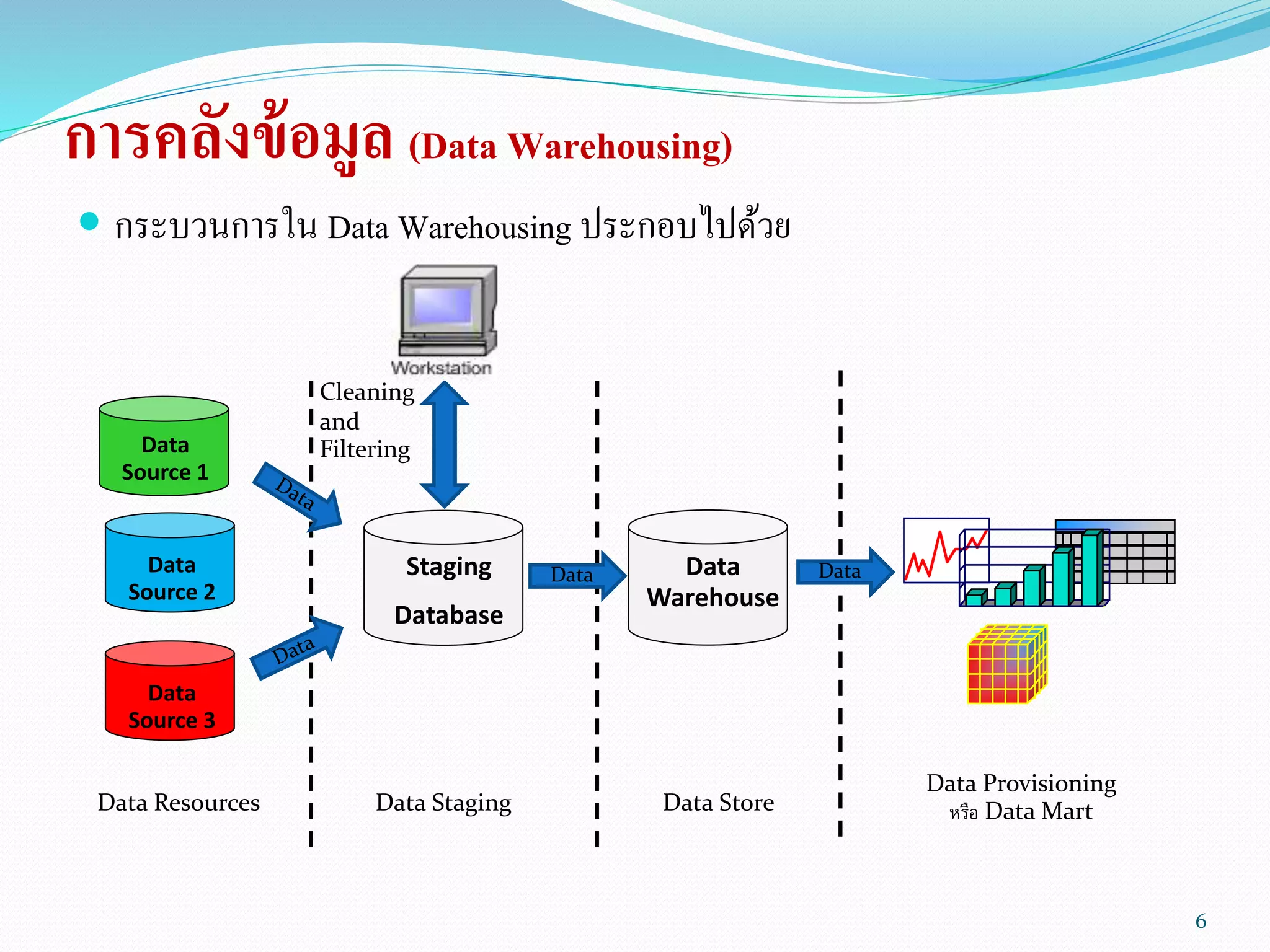 การคลังข้อมูล (Data Warehousing)

กระบวนการใน Data Warehousing ประกอบไปด้วย

Workstation

Cleaning and Filtering

Data Source 1

Data Source 2

Data Source 3

Data

Data

Staging Database

Data

Data Warehouse

Data

Data Resources

Data Staging

Data Store

Data Provisioning หรือ Data Mart

6